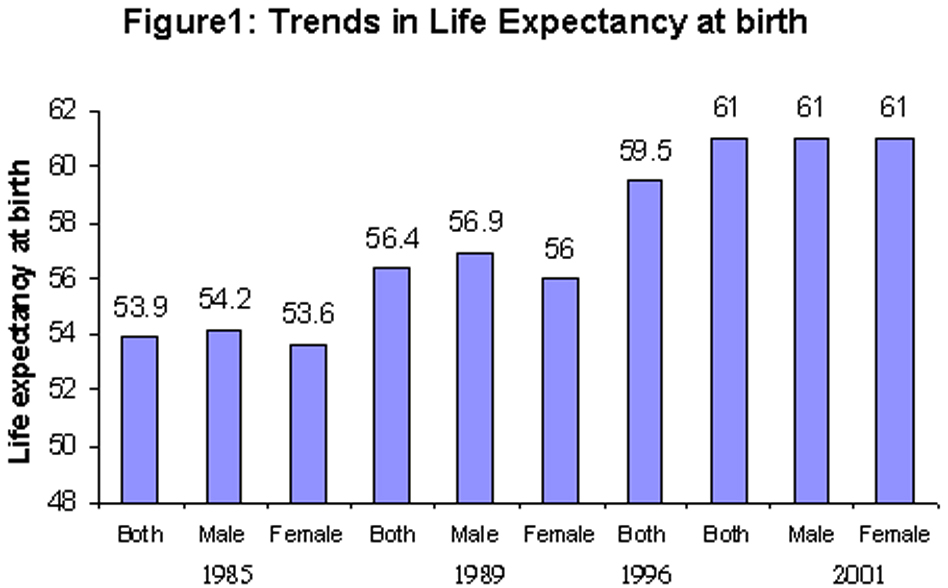 Figure1: Trends in Life Expectancy at birth

Life expectancy at birth

62
60
58
56
54
52
50
48

53.9 54.2 53.6 56.4 56.9 56 59.5 61 61 61

Both Male Female Both Male Female Both Both Male Female

1985 1989 1996 2001